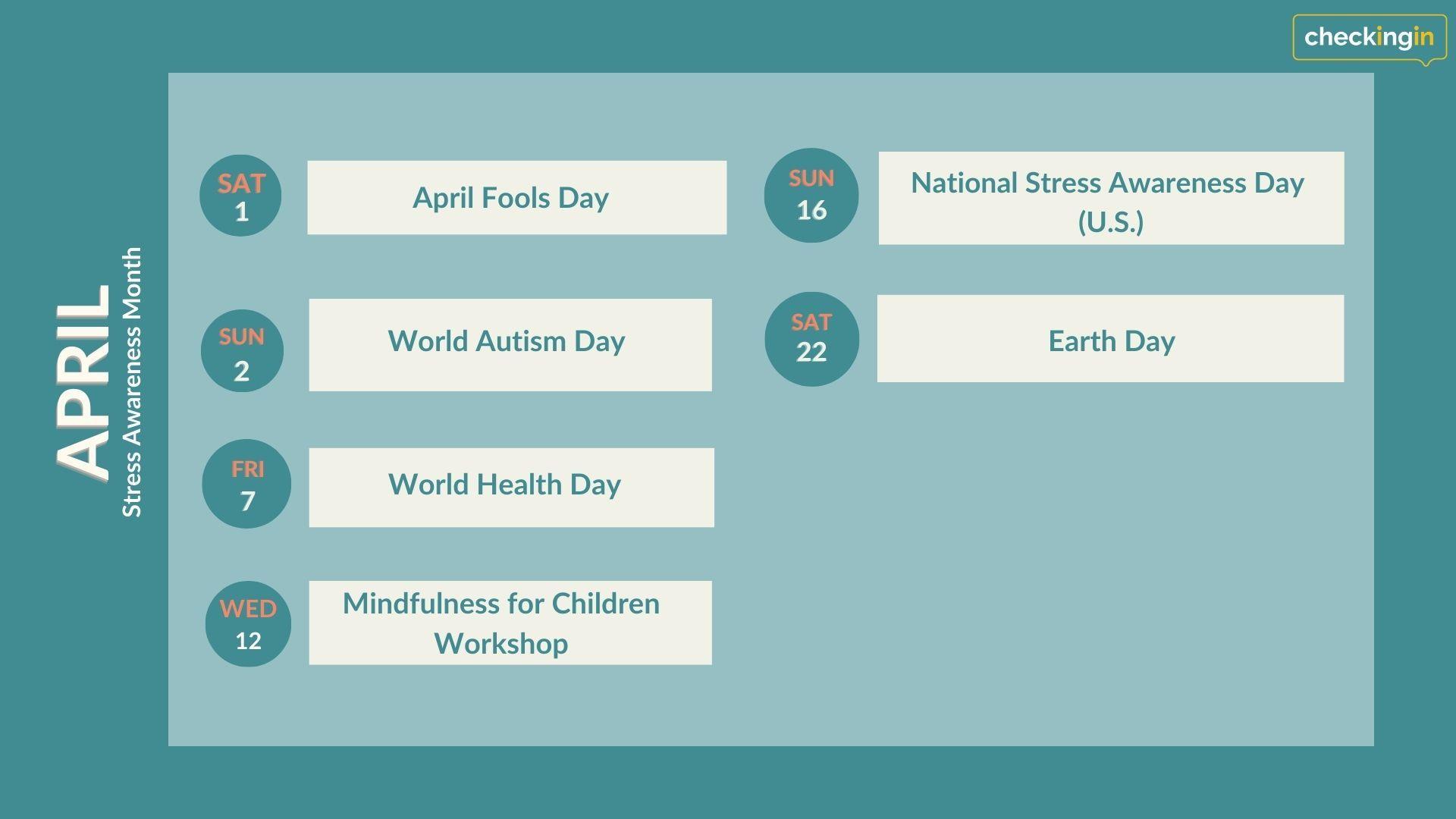 checkingin

APRIL
Stress Awareness Month

SAT 1
April Fools Day

SUN 2
World Autism Day

FRI 7
World Health Day

WED 12
Mindfulness for Children Workshop

SUN 16
National Stress Awareness Day (U.S.)

SAT 22
Earth Day